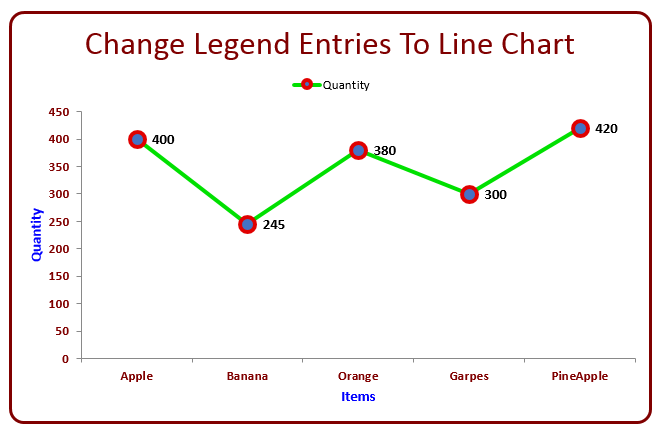 Change Legend Entries To Line Chart

Quantity

450
400
350
300
250
200
150
100
50
0

Quantity

400
245
380
300
420

Apple
Banana
Orange
Garpes
PineApple

Items